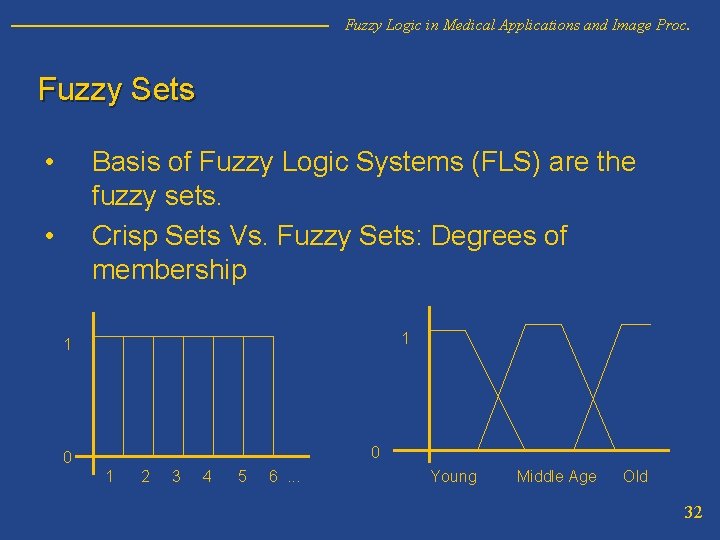 Fuzzy Logic in Medical Applications and Image Proc.

Fuzzy Sets

• Basis of Fuzzy Logic Systems (FLS) are the fuzzy sets.
• Crisp Sets Vs. Fuzzy Sets: Degrees of membership

1
0
1 2 3 4 5 6 ...

1
0
Young Middle Age Old

32